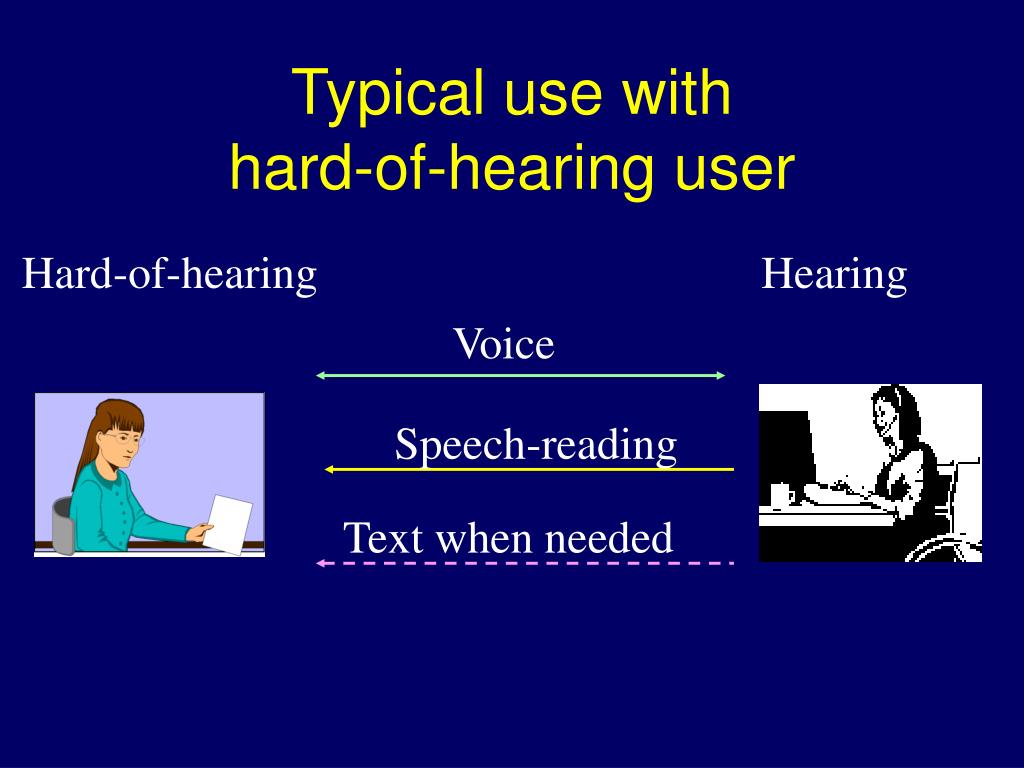 Typical use with hard-of-hearing user

Hard-of-hearing

Hearing

Voice

Speech-reading

Text when needed